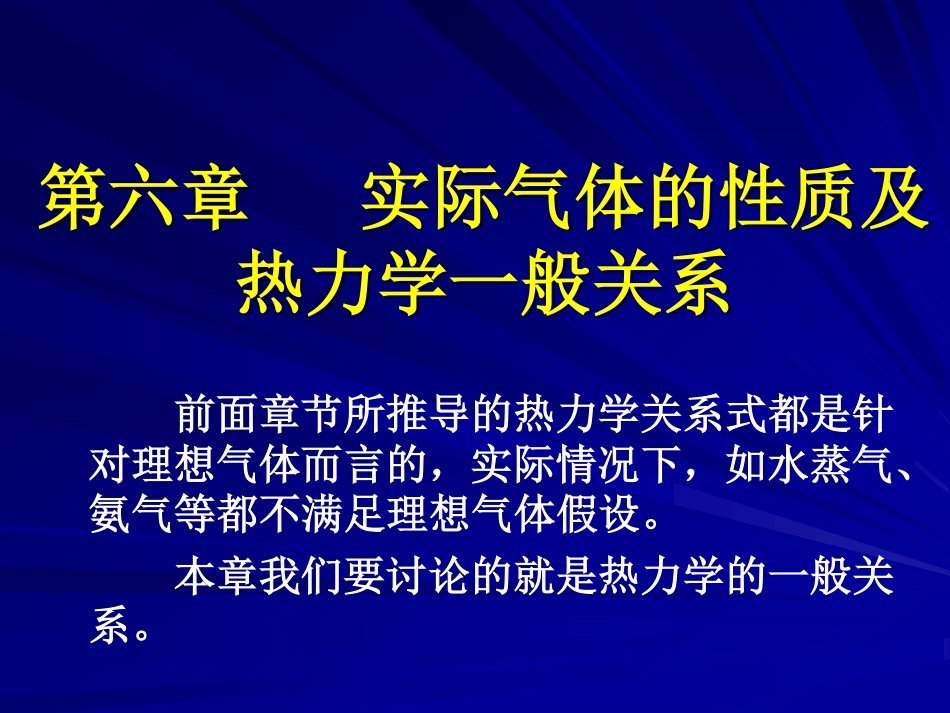 第六章　　实际气体的性质及热力学一般关系

前面章节所推导的热力学关系式都是针对理想气体而言的，实际情况下，如水蒸气、氨气等都不满足理想气体假设。

本章我们要讨论的就是热力学的一般关系。